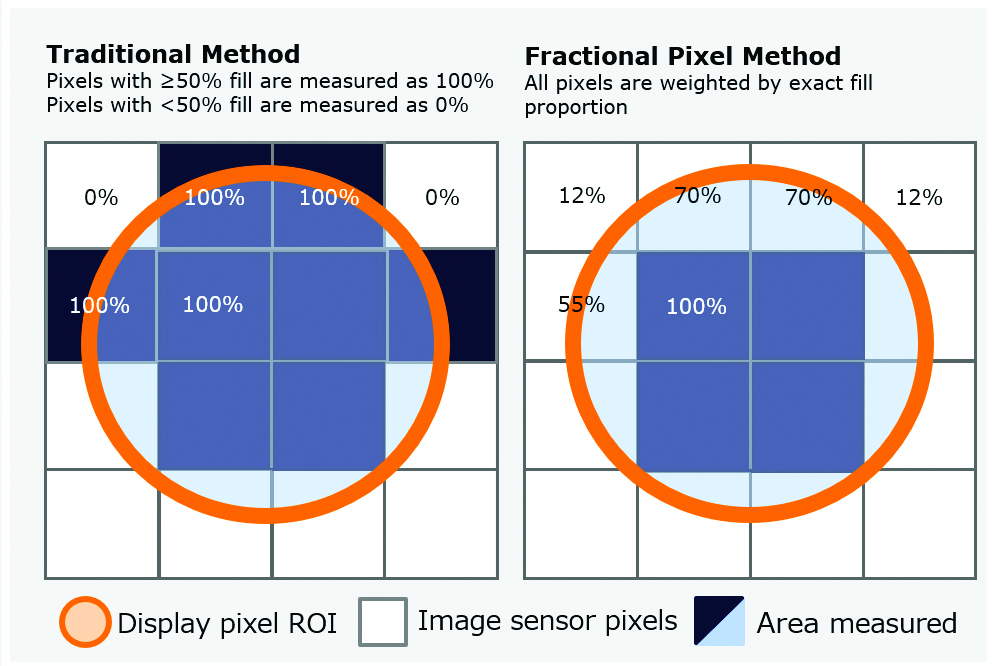 **Traditional Method**
Pixels with ≥50% fill are measured as 100%
Pixels with <50% fill are measured as 0%

0%
100%
100%
0%
100%
100%

**Fractional Pixel Method**
All pixels are weighted by exact fill proportion

12%
70%
70%
12%
55%
100%

Display pixel ROI
Image sensor pixels
Area measured